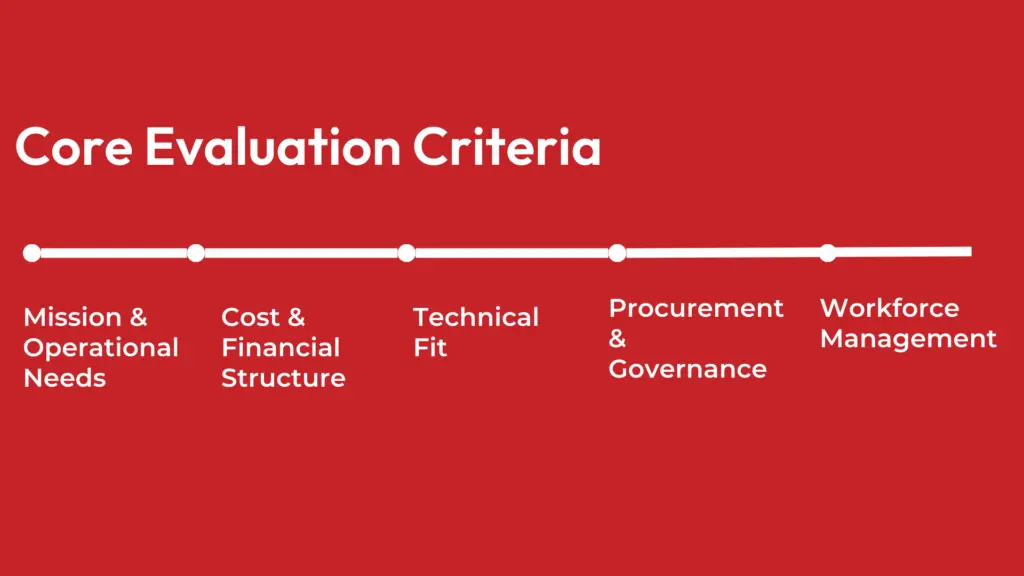 Core Evaluation Criteria

Mission & Operational Needs

Cost & Financial Structure

Technical Fit

Procurement & Governance

Workforce Management